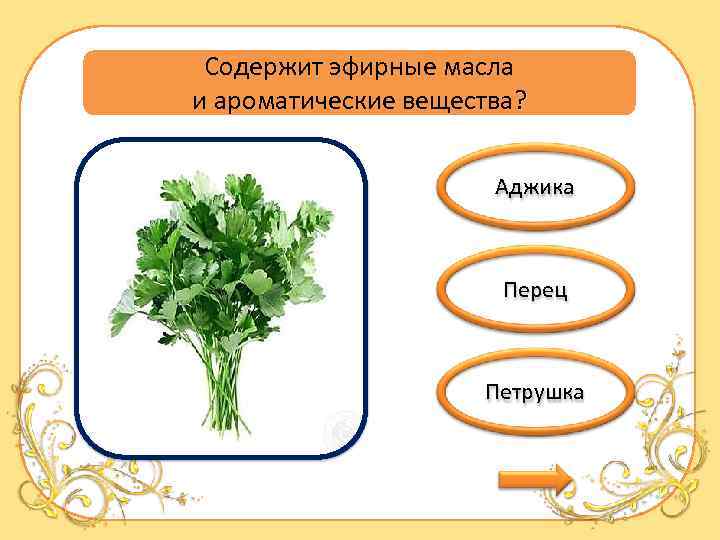 Содержит эфирные масла и ароматические вещества?

Аджика

Перец

Петрушка